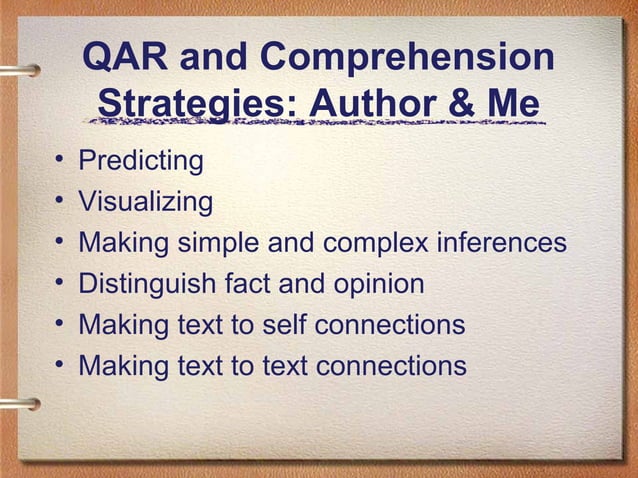 QAR and Comprehension Strategies: Author & Me

• Predicting
• Visualizing
• Making simple and complex inferences
• Distinguish fact and opinion
• Making text to self connections
• Making text to text connections